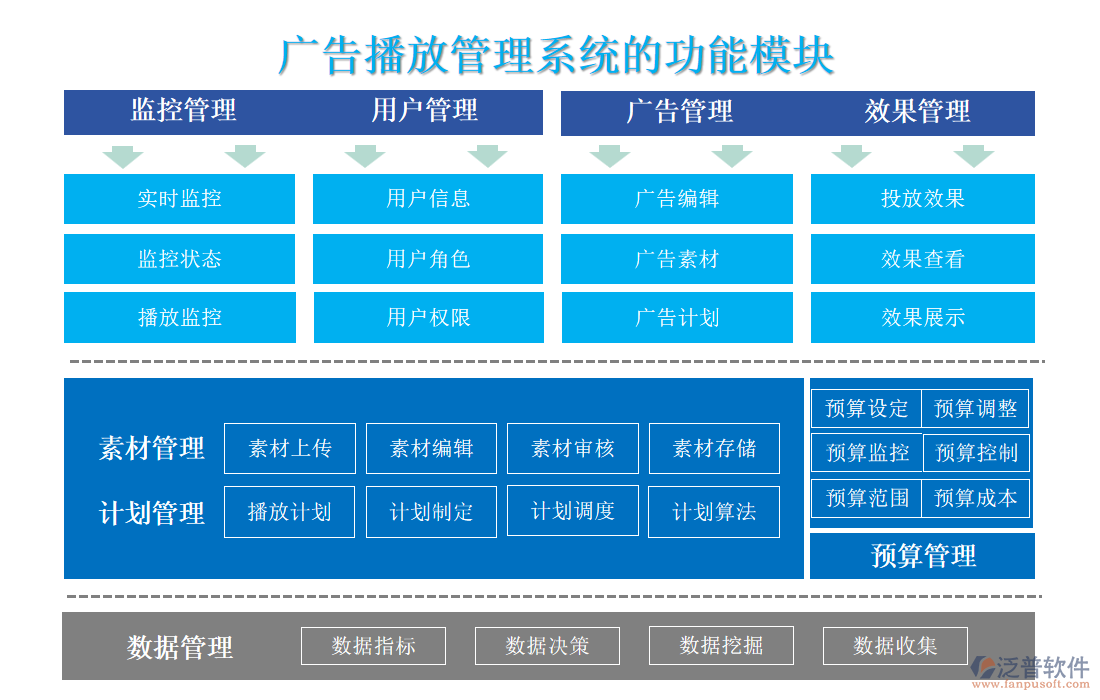 广告播放管理系统的功能模块

监控管理
用户管理
广告管理
效果管理

实时监控
监控状态
播放监控

用户信息
用户角色
用户权限

广告编辑
广告素材
广告计划

投放效果
效果查看
效果展示

素材管理
素材上传
素材编辑
素材审核
素材存储

计划管理
播放计划
计划制定
计划调度
计划算法

预算设定
预算调整
预算监控
预算控制
预算范围
预算成本
预算管理

数据管理
数据指标
数据决策
数据挖掘
数据收集

泛普软件
www.fanpusoft.com